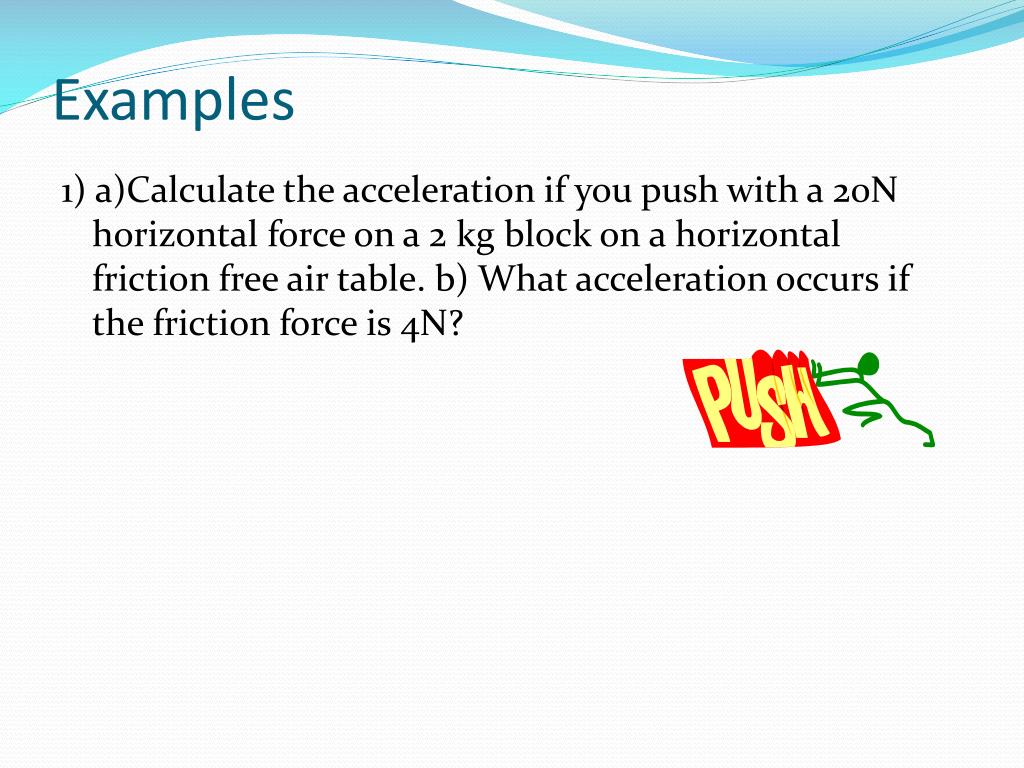 Examples

1) a)Calculate the acceleration if you push with a 20N horizontal force on a 2 kg block on a horizontal friction free air table. b) What acceleration occurs if the friction force is 4N?

PUSH